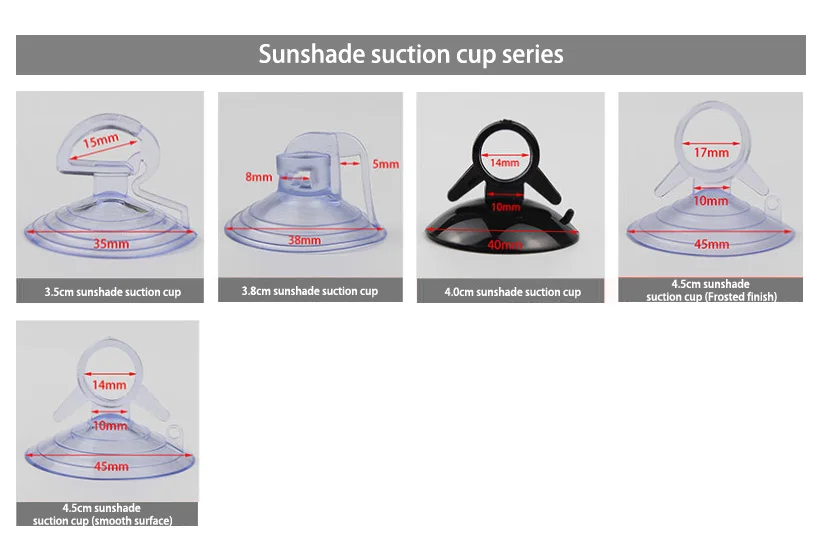 Sunshade suction cup series

15mm
35mm
3.5cm sunshade suction cup

8mm
5mm
38mm
3.8cm sunshade suction cup

14mm
10mm
40mm
4.0cm sunshade suction cup

17mm
10mm
45mm
4.5cm sunshade suction cup (Frosted finish)

14mm
10mm
45mm
4.5cm sunshade suction cup (smooth surface)